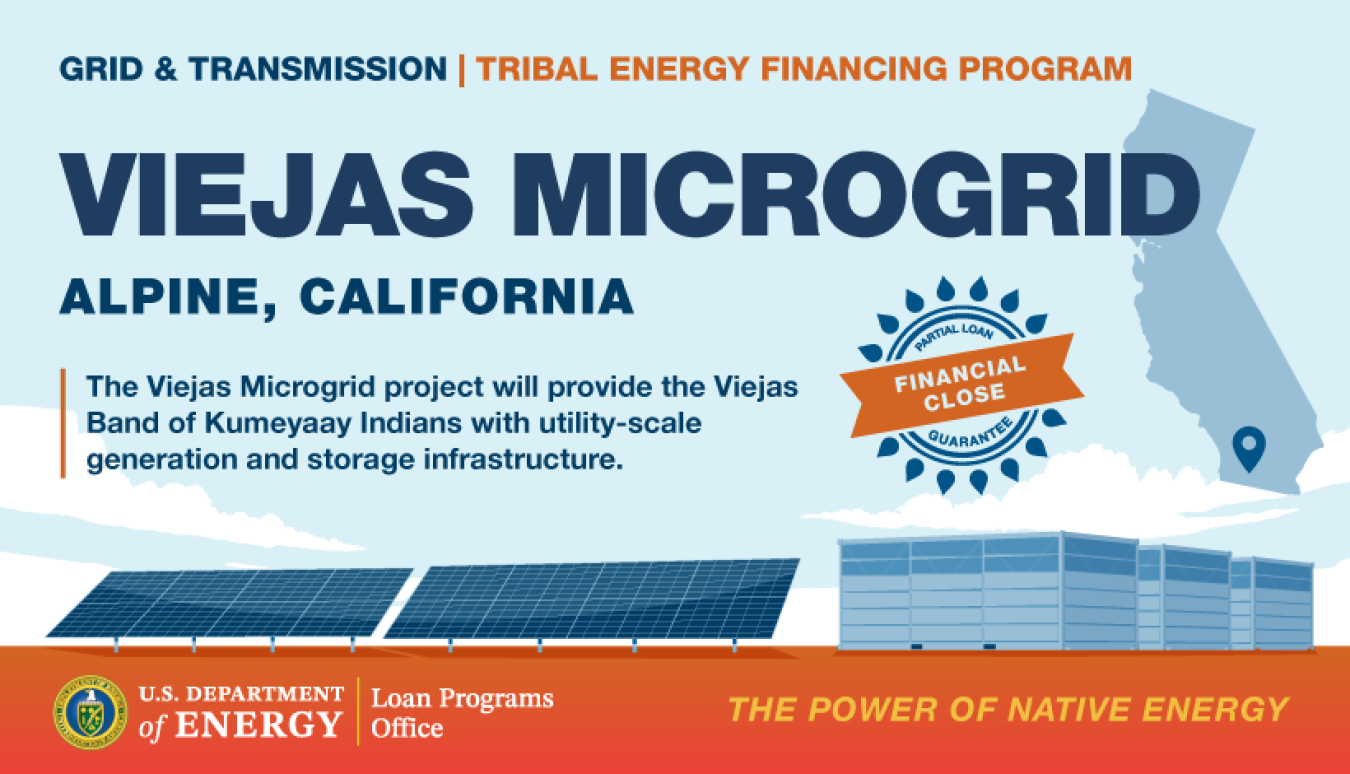 GRID & TRANSMISSION | TRIBAL ENERGY FINANCING PROGRAM

VIEJAS MICROGRID

ALPINE, CALIFORNIA

The Viejas Microgrid project will provide the Viejas Band of Kumeyaay Indians with utility-scale generation and storage infrastructure.

PARTIAL LOAN
FINANCIAL CLOSE
GUARANTEE

U.S. DEPARTMENT of ENERGY | Loan Programs Office

THE POWER OF NATIVE ENERGY